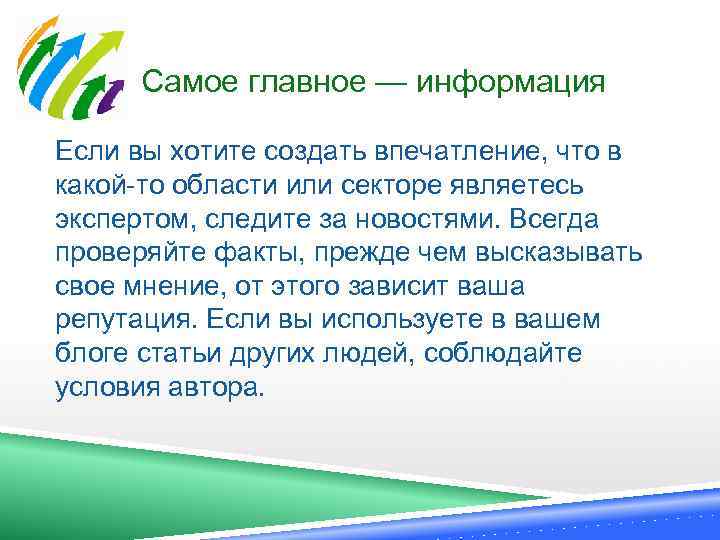 Самое главное — информация

Если вы хотите создать впечатление, что в какой-то области или секторе являетесь экспертом, следите за новостями. Всегда проверяйте факты, прежде чем высказывать свое мнение, от этого зависит ваша репутация. Если вы используете в вашем блоге статьи других людей, соблюдайте условия автора.